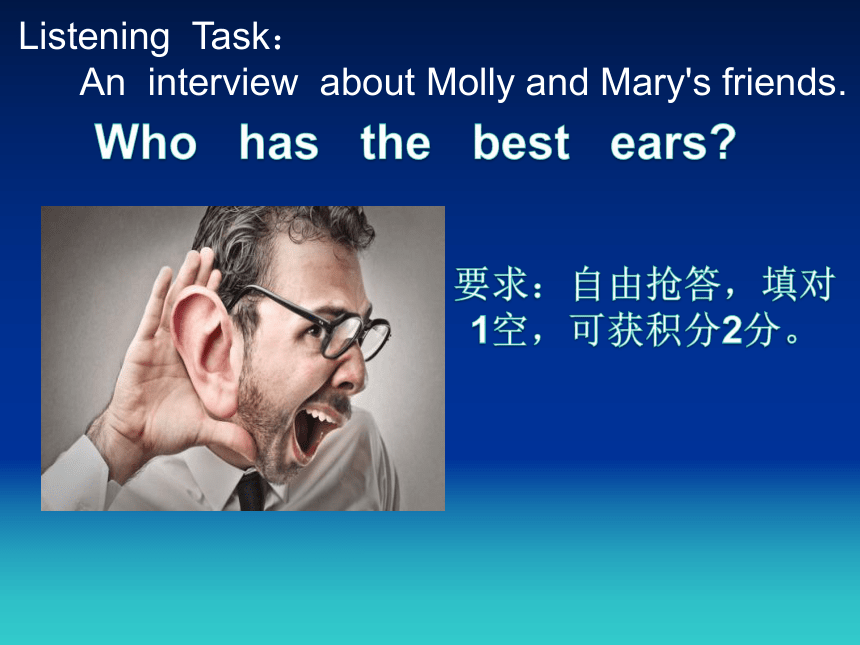 Listening Task：
An interview about Molly and Mary's friends.

Who has the best ears?

要求：自由抢答，填对1空，可获积分2分。